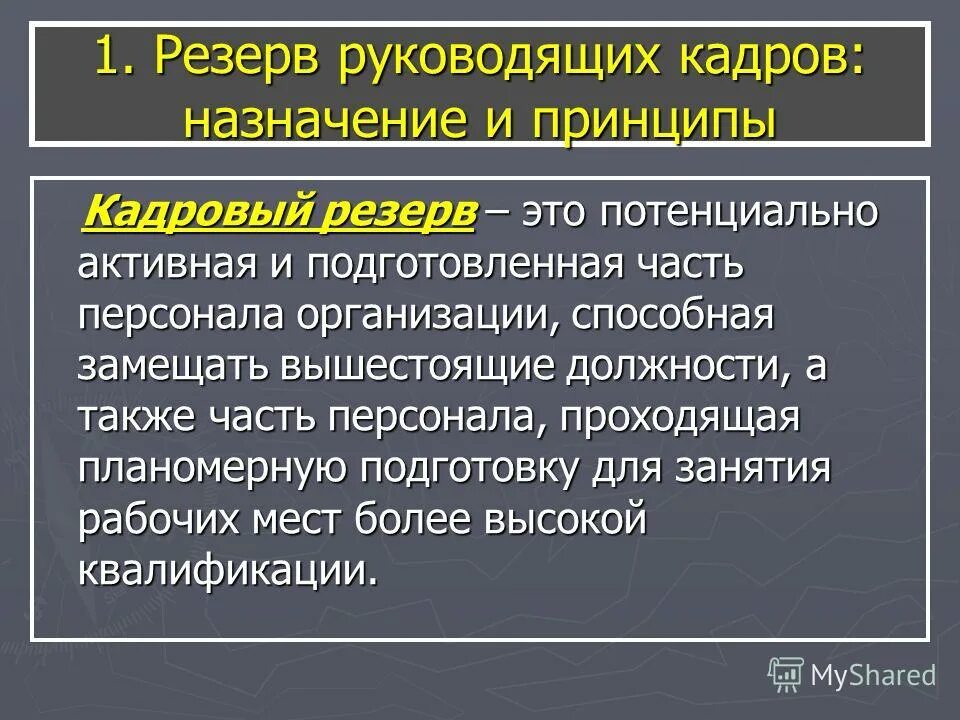 1. Резерв руководящих кадров: назначение и принципы

Кадровый резерв – это потенциально активная и подготовленная часть персонала организации, способная замещать вышестоящие должности, а также часть персонала, проходящая планомерную подготовку для занятия рабочих мест более высокой квалификации.

MyShared